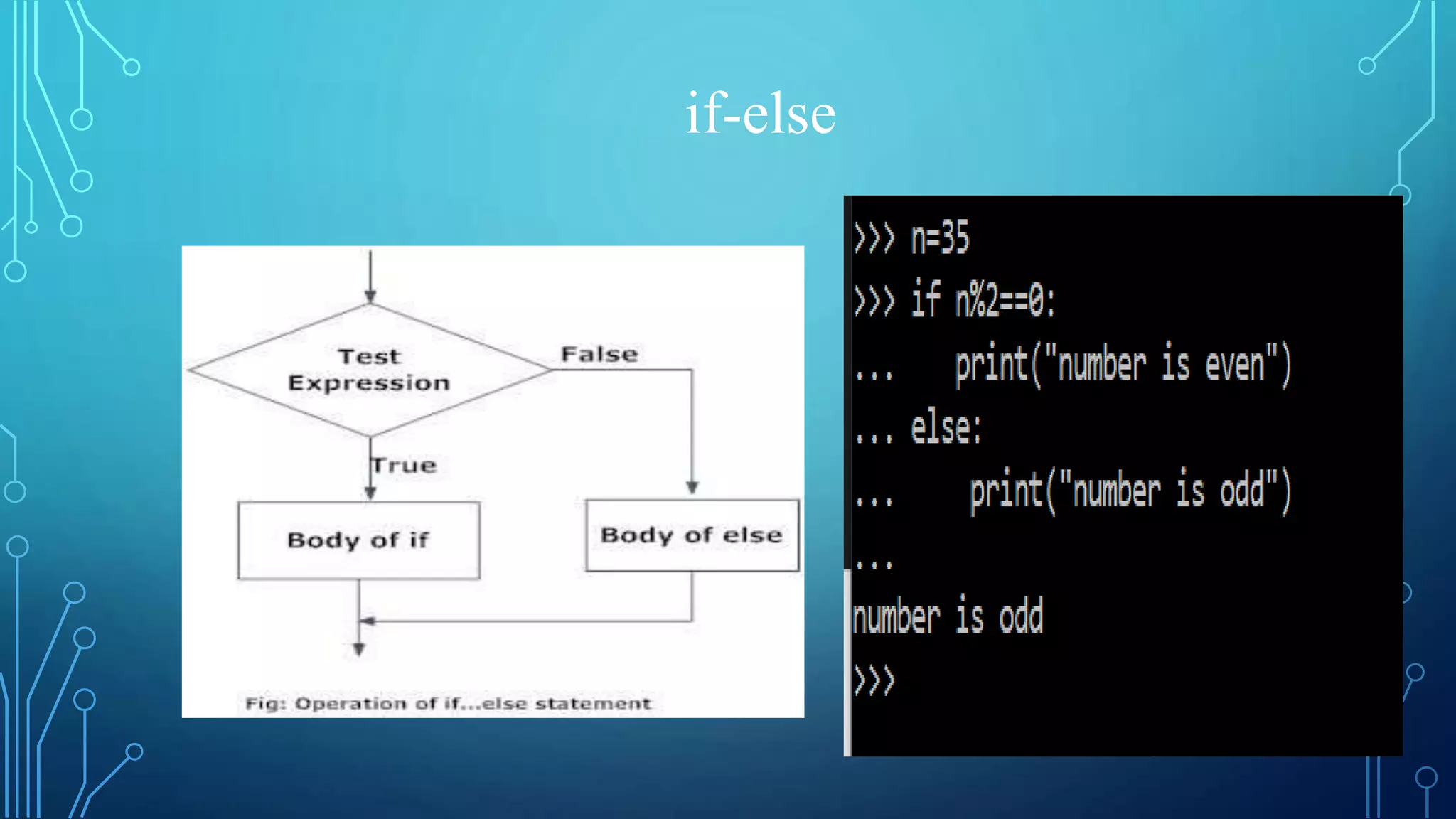 if-else

Test Expression

False

True

Body of if

Body of else

Fig: Operation of if...else statement

>>> n=35
>>> if n%2==0:
...     print("number is even")
... else:
...      print("number is odd")
...
number is odd
>>>